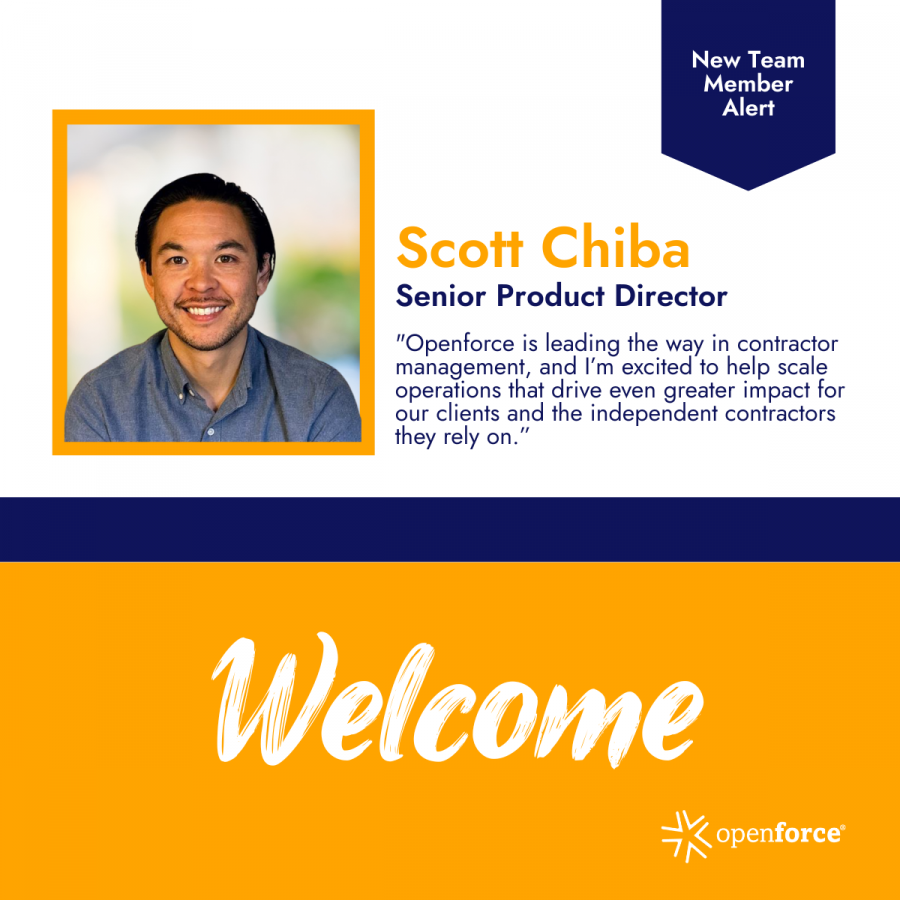 New Team Member Alert

Scott Chiba

Senior Product Director

"Openforce is leading the way in contractor management, and I'm excited to help scale operations that drive even greater impact for our clients and the independent contractors they rely on."

Welcome

openforce®